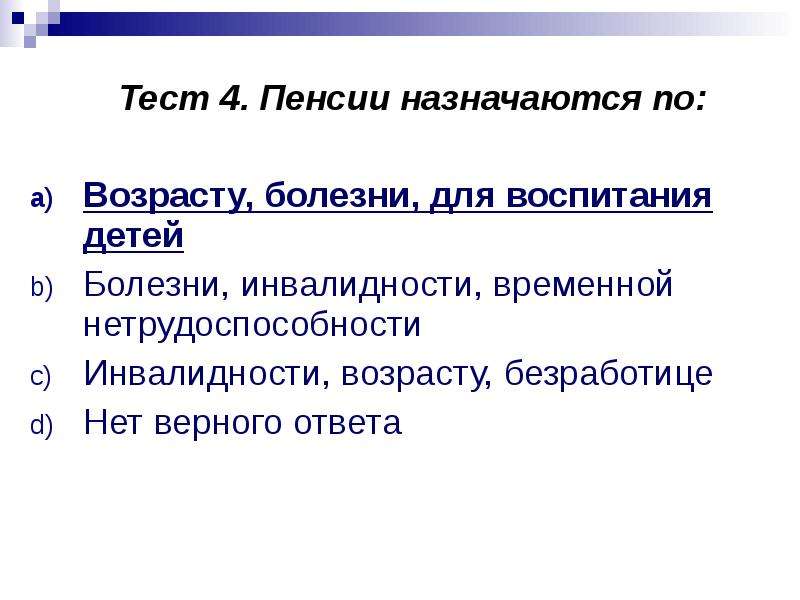 Тест 4. Пенсии назначаются по:

a) Возрасту, болезни, для воспитания детей
b) Болезни, инвалидности, временной нетрудоспособности
c) Инвалидности, возрасту, безработице
d) Нет верного ответа